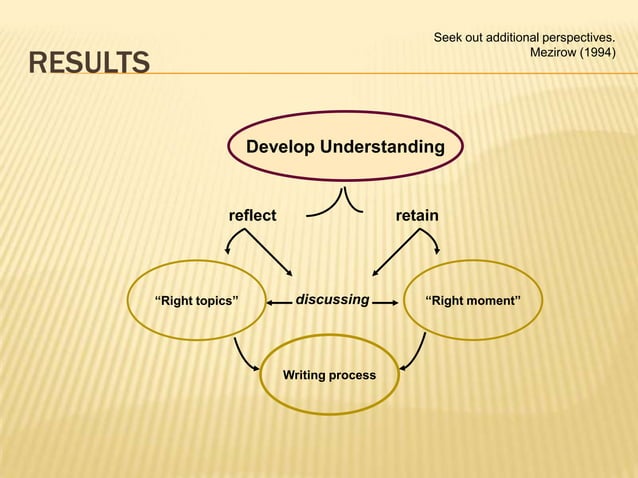 RESULTS

Seek out additional perspectives.
Mezirow (1994)

Develop Understanding

reflect

retain

“Right topics”

discussing

“Right moment”

Writing process